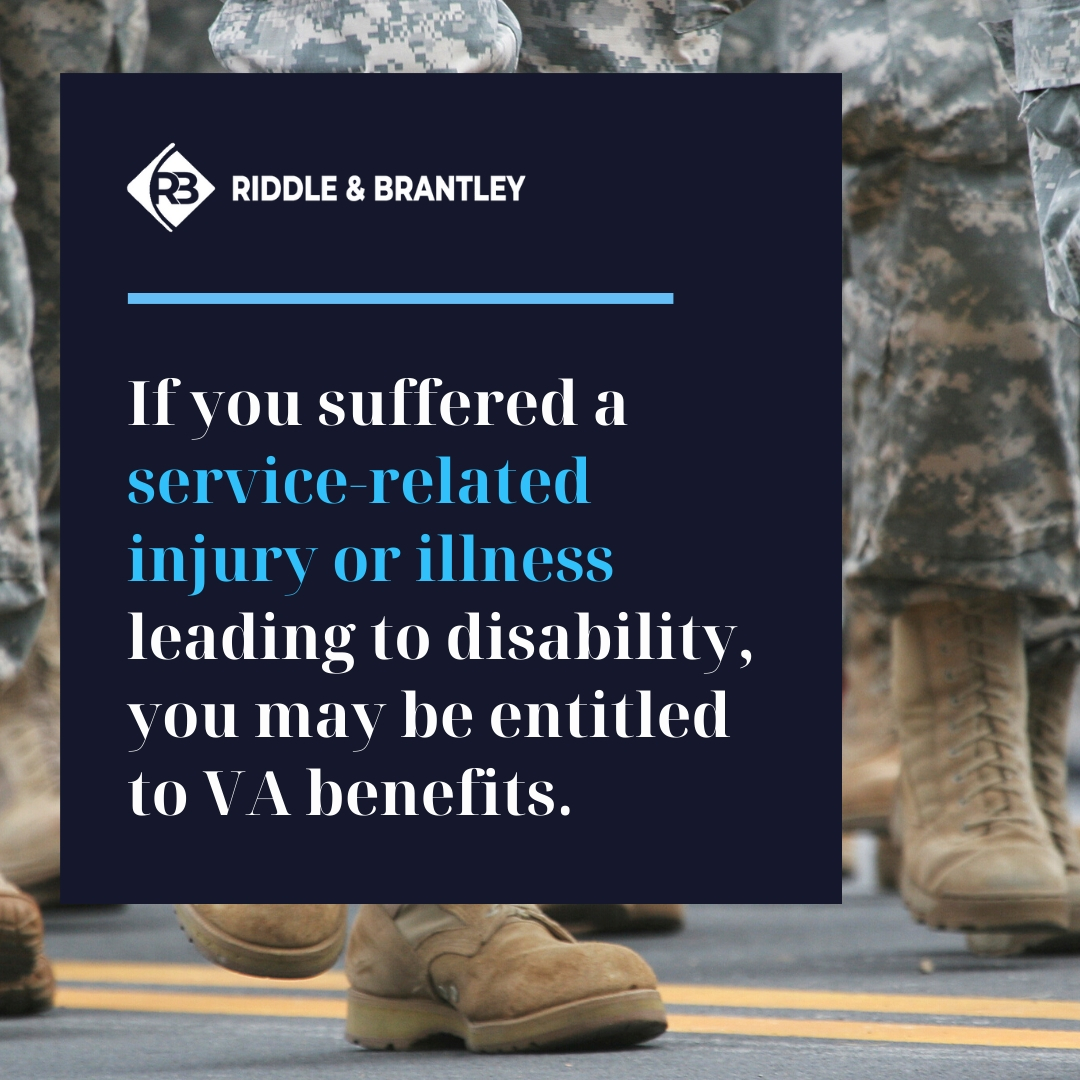 RB RIDDLE & BRANTLEY

If you suffered a service-related injury or illness leading to disability, you may be entitled to VA benefits.